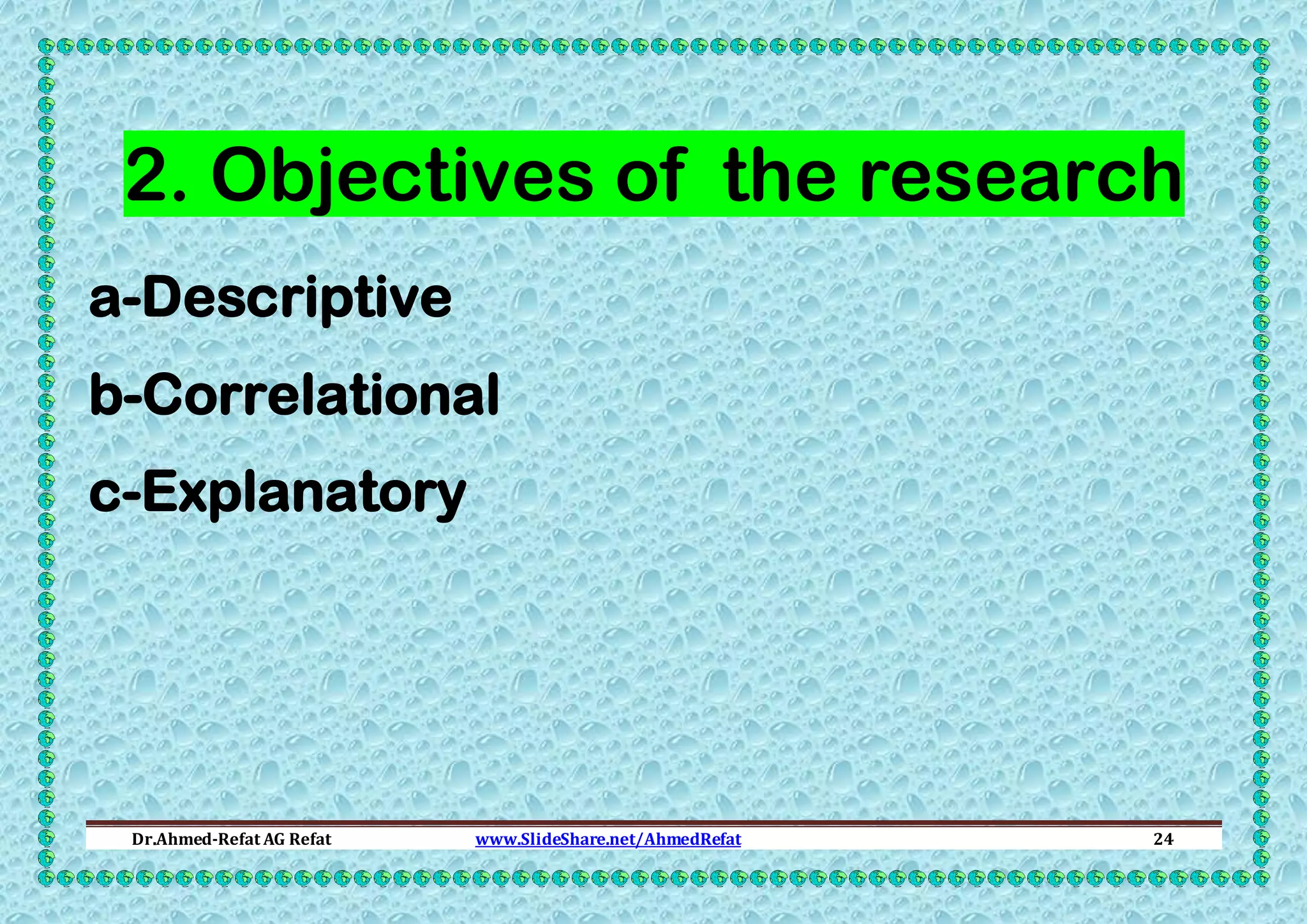 2. Objectives of the research

a-Descriptive

b-Correlational

c-Explanatory

Dr.Ahmed-Refat AG Refat www.SlideShare.net/AhmedRefat 24